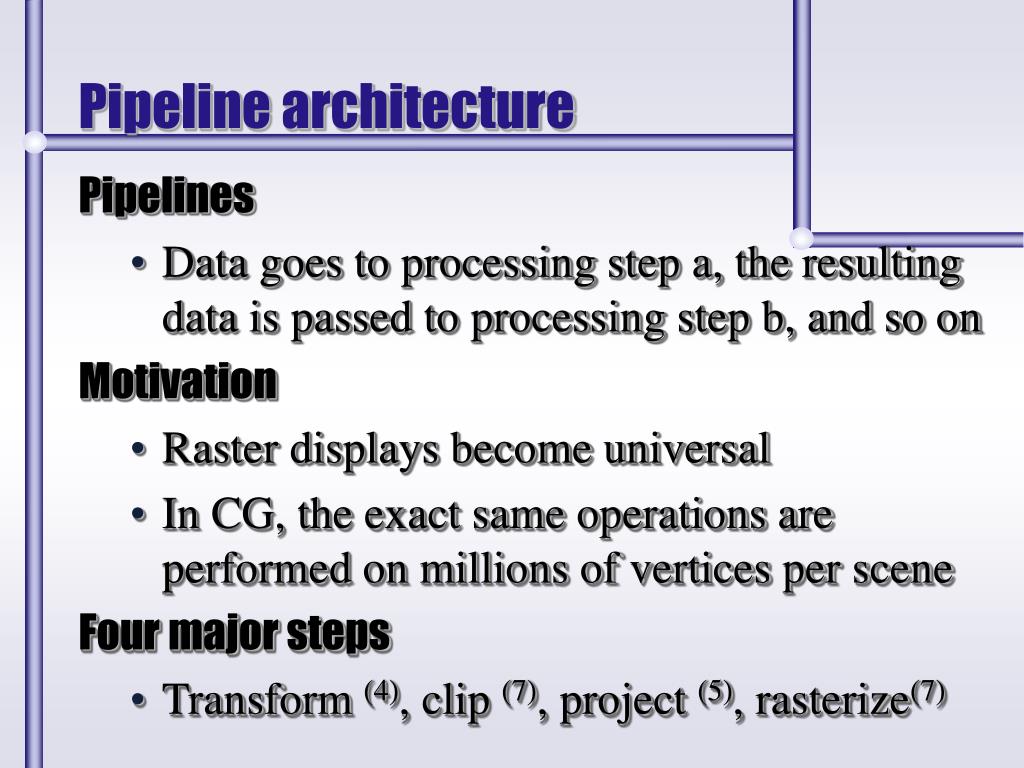 Pipeline architecture

Pipelines

• Data goes to processing step a, the resulting data is passed to processing step b, and so on

Motivation

• Raster displays become universal

• In CG, the exact same operations are performed on millions of vertices per scene

Four major steps

• Transform $^{(4)}$, clip $^{(7)}$, project $^{(5)}$, rasterize$^{(7)}$